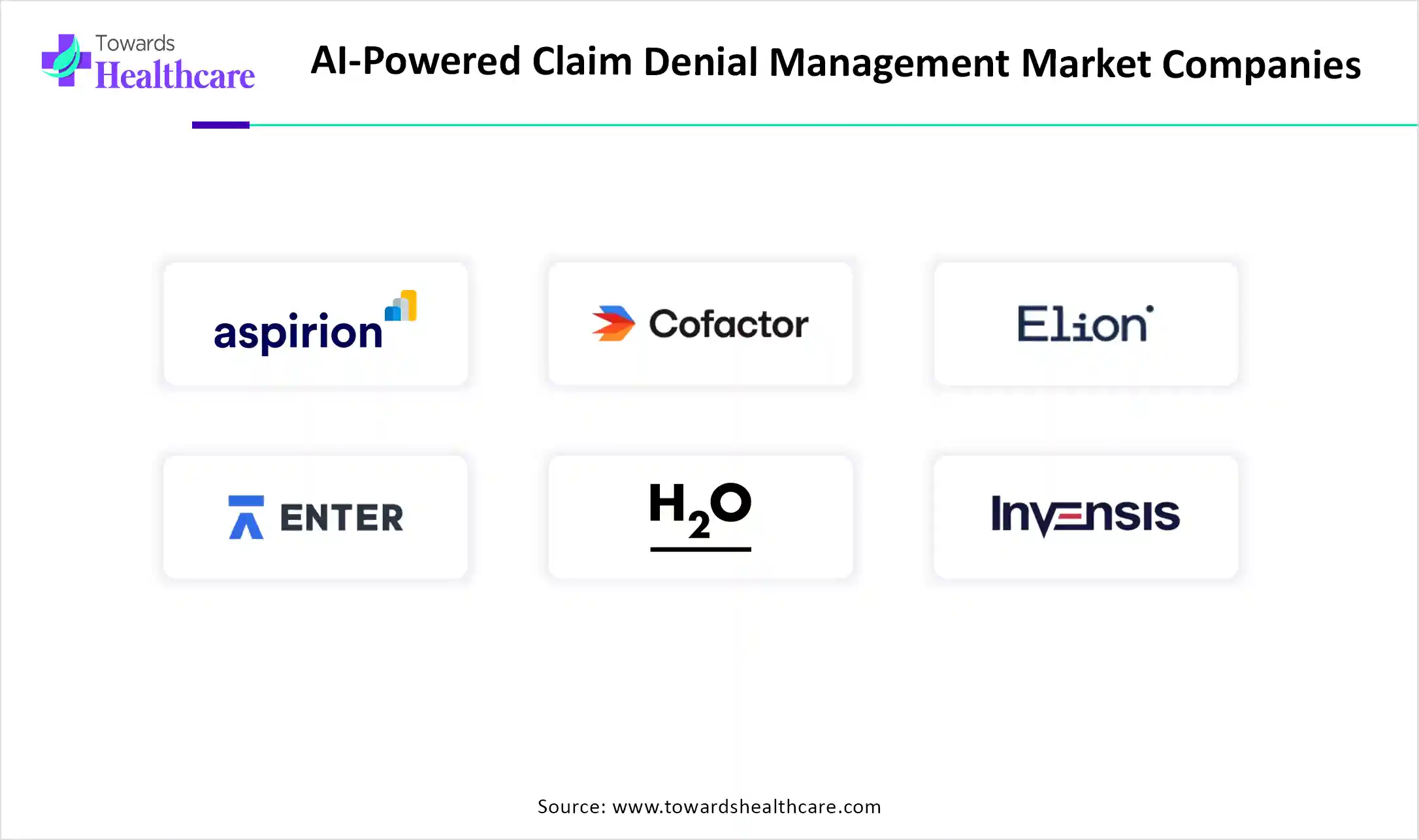 Towards Healthcare

AI-Powered Claim Denial Management Market Companies

aspirion

Cofactor

Elion

ENTER

$H_2O$

Invensis

Source: www.towardshealthcare.com